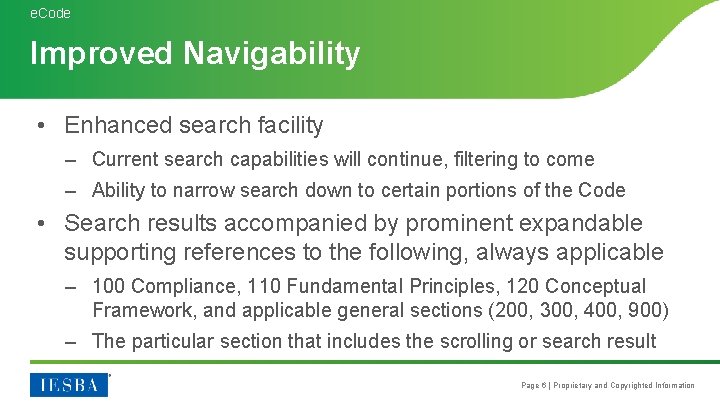 eCode

Improved Navigability

• Enhanced search facility

– Current search capabilities will continue, filtering to come

– Ability to narrow search down to certain portions of the Code

• Search results accompanied by prominent expandable supporting references to the following, always applicable

– 100 Compliance, 110 Fundamental Principles, 120 Conceptual Framework, and applicable general sections (200, 300, 400, 900)

– The particular section that includes the scrolling or search result

IESBA

Page 6 | Proprietary and Copyrighted Information